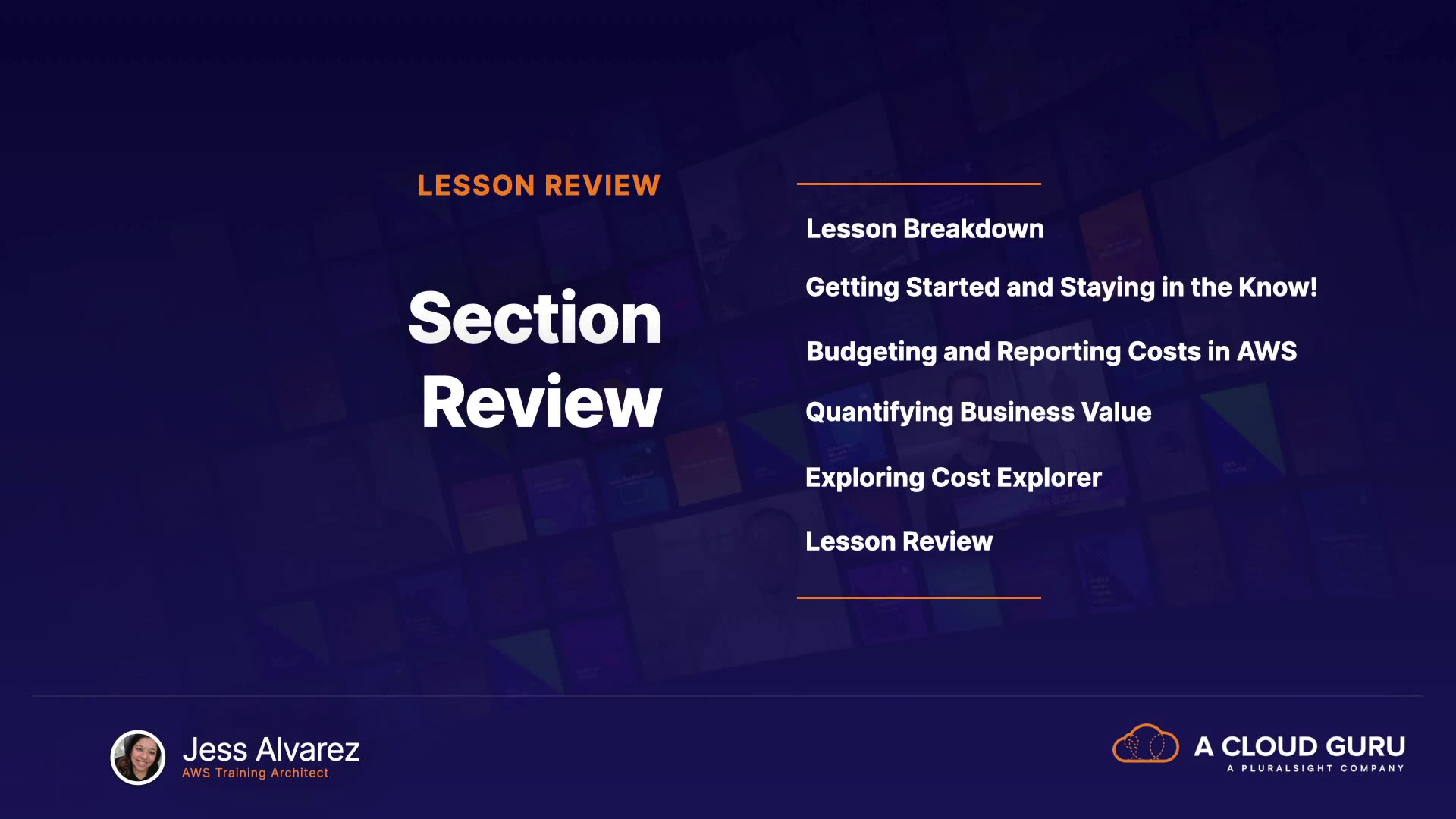 LESSON REVIEW

Section Review

Lesson Breakdown

Getting Started and Staying in the Know!

Budgeting and Reporting Costs in AWS

Quantifying Business Value

Exploring Cost Explorer

Lesson Review

Jess Alvarez
AWS Training Architect

A CLOUD GURU
A PLURALSIGHT COMPANY